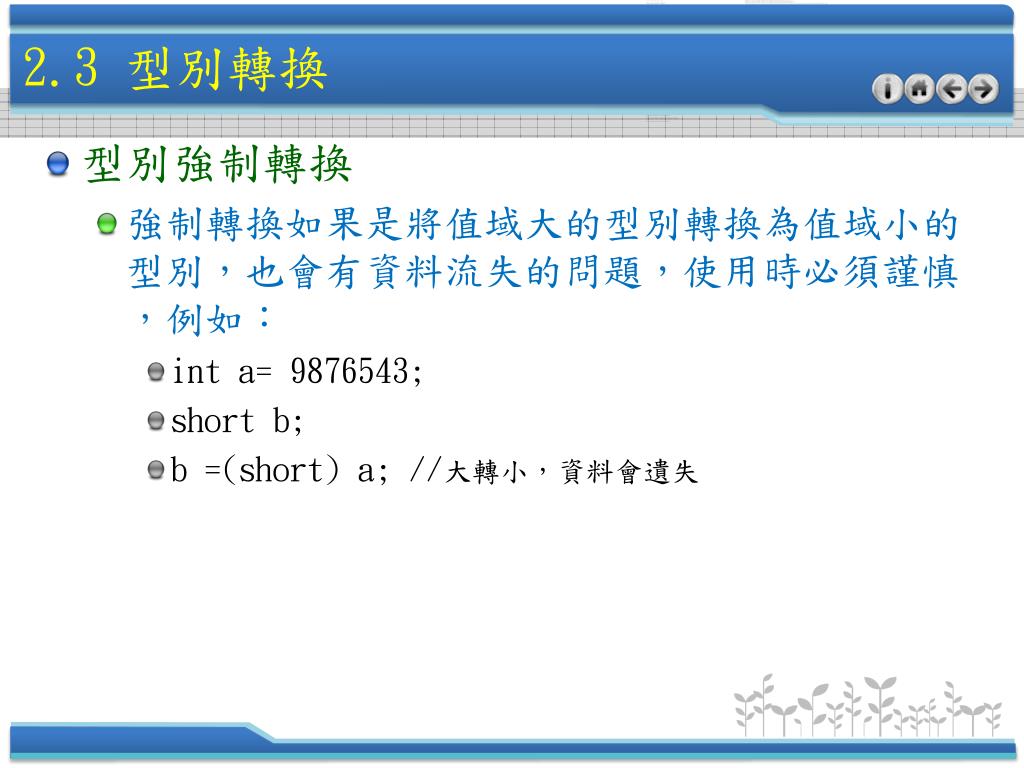 2.3 型別轉換

型別強制轉換

強制轉換如果是將值域大的型別轉換為值域小的型別，也會有資料流失的問題，使用時必須謹慎，例如：

int a= 9876543;

short b;

b =(short) a; //大轉小，資料會遺失